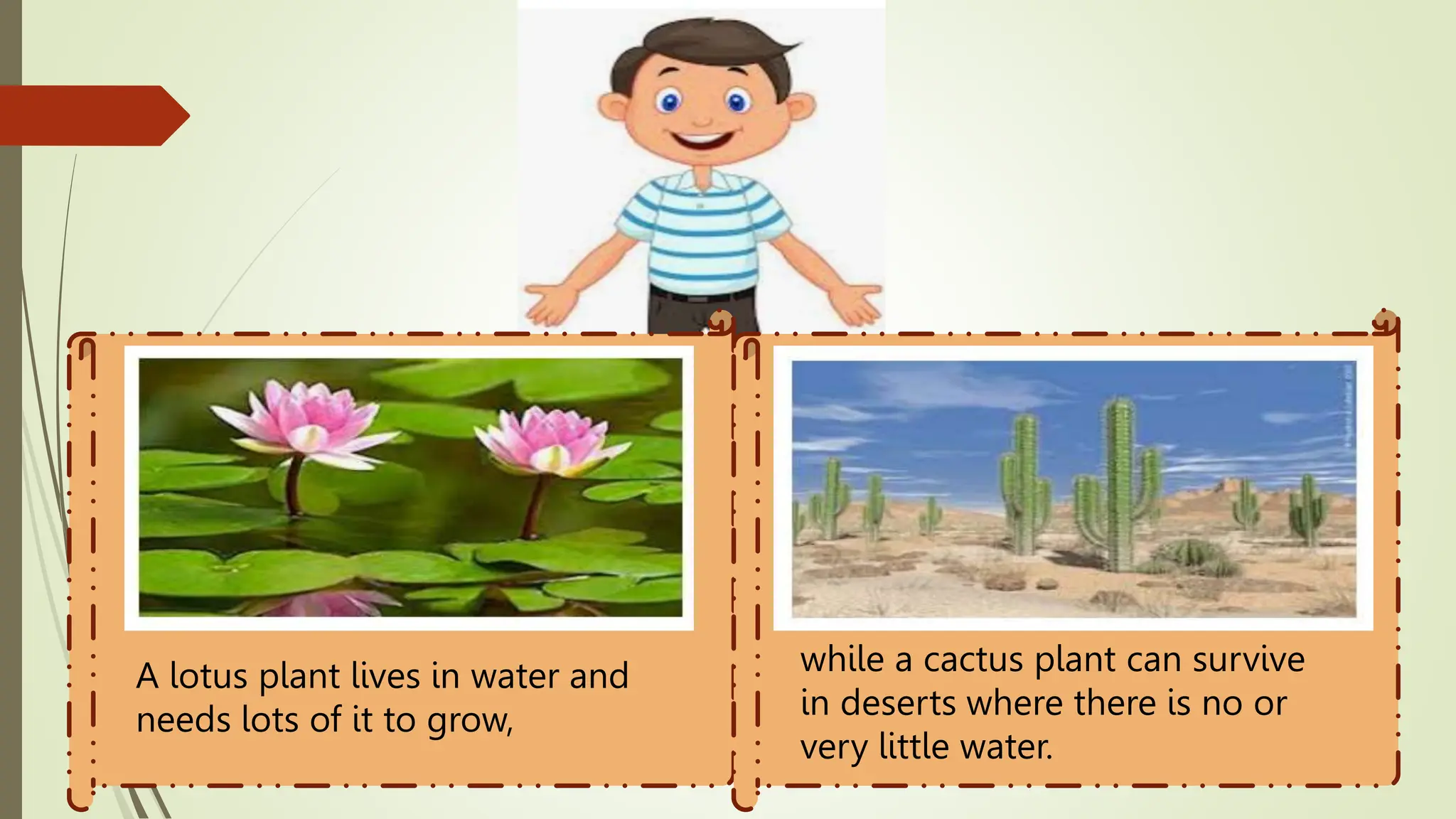 A lotus plant lives in water and needs lots of it to grow,

while a cactus plant can survive in deserts where there is no or very little water.